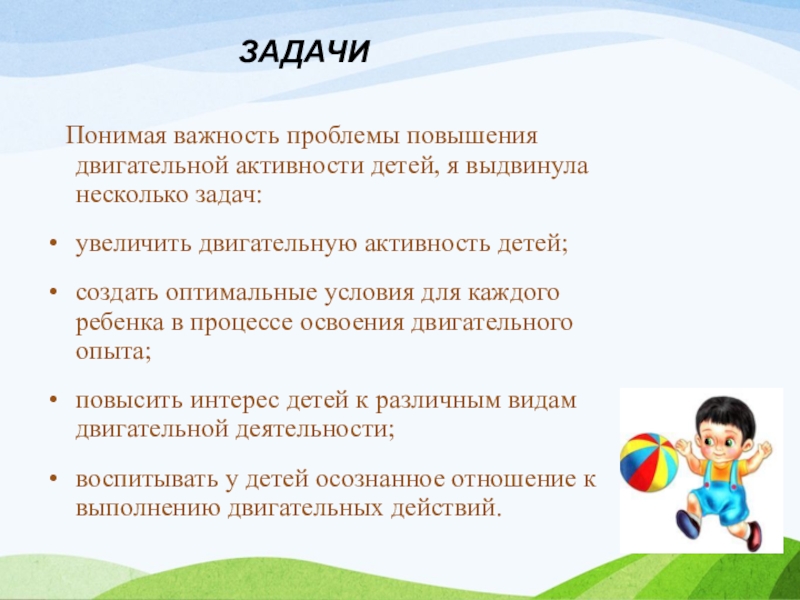 ЗАДАЧИ

Понимая важность проблемы повышения двигательной активности детей, я выдвинула несколько задач:

• увеличить двигательную активность детей;

• создать оптимальные условия для каждого ребенка в процессе освоения двигательного опыта;

• повысить интерес детей к различным видам двигательной деятельности;

• воспитывать у детей осознанное отношение к выполнению двигательных действий.